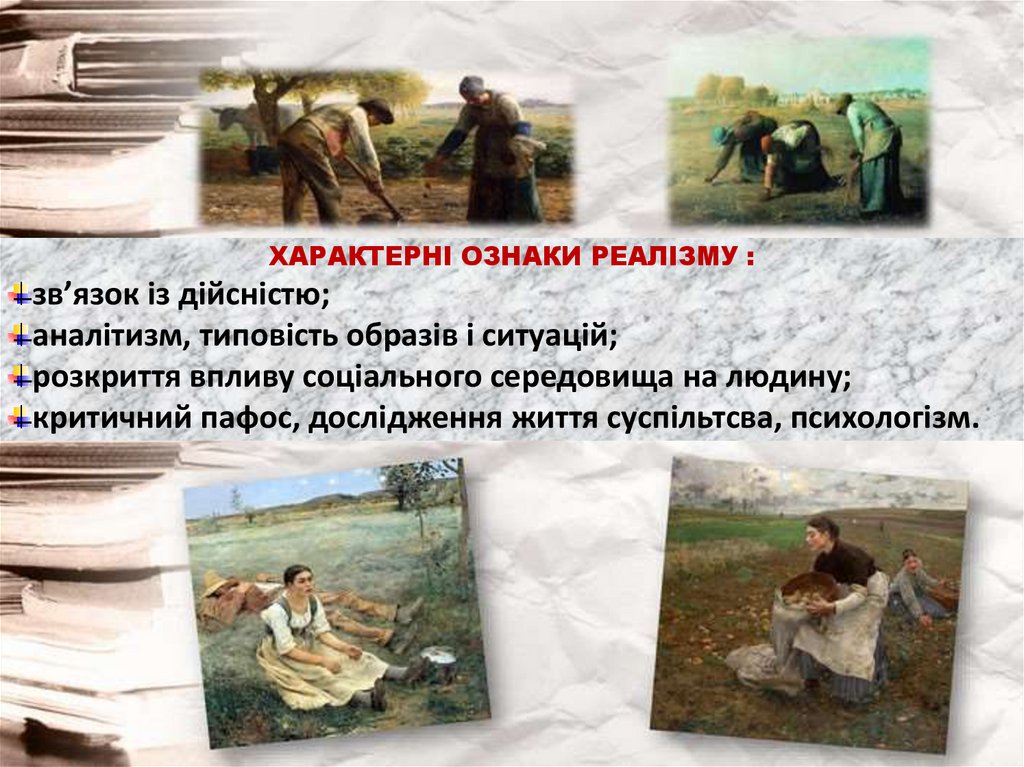 ХАРАКТЕРНІ ОЗНАКИ РЕАЛІЗМУ :

зв’язок із дійсністю;
аналітизм, типовість образів і ситуацій;
розкриття впливу соціального середовища на людину;
критичний пафос, дослідження життя суспільтсва, психологізм.